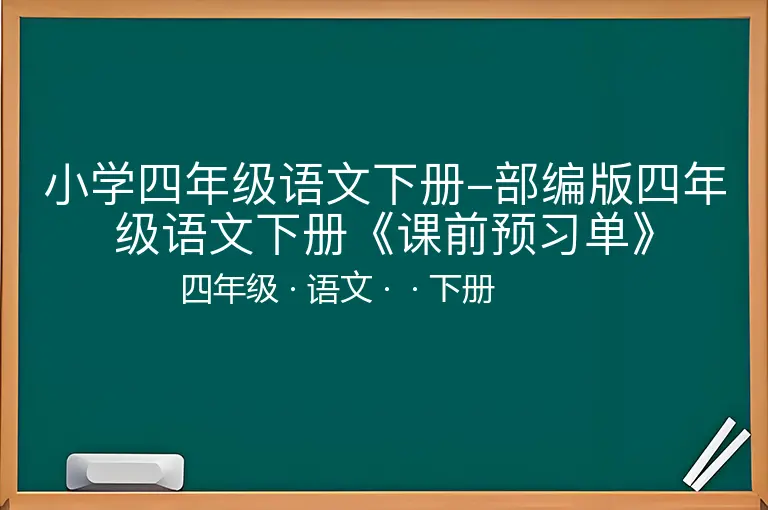 小学四年级语文下册–部编版四年级语文下册《课前预习单》

四年级 · 语文 · · 下册